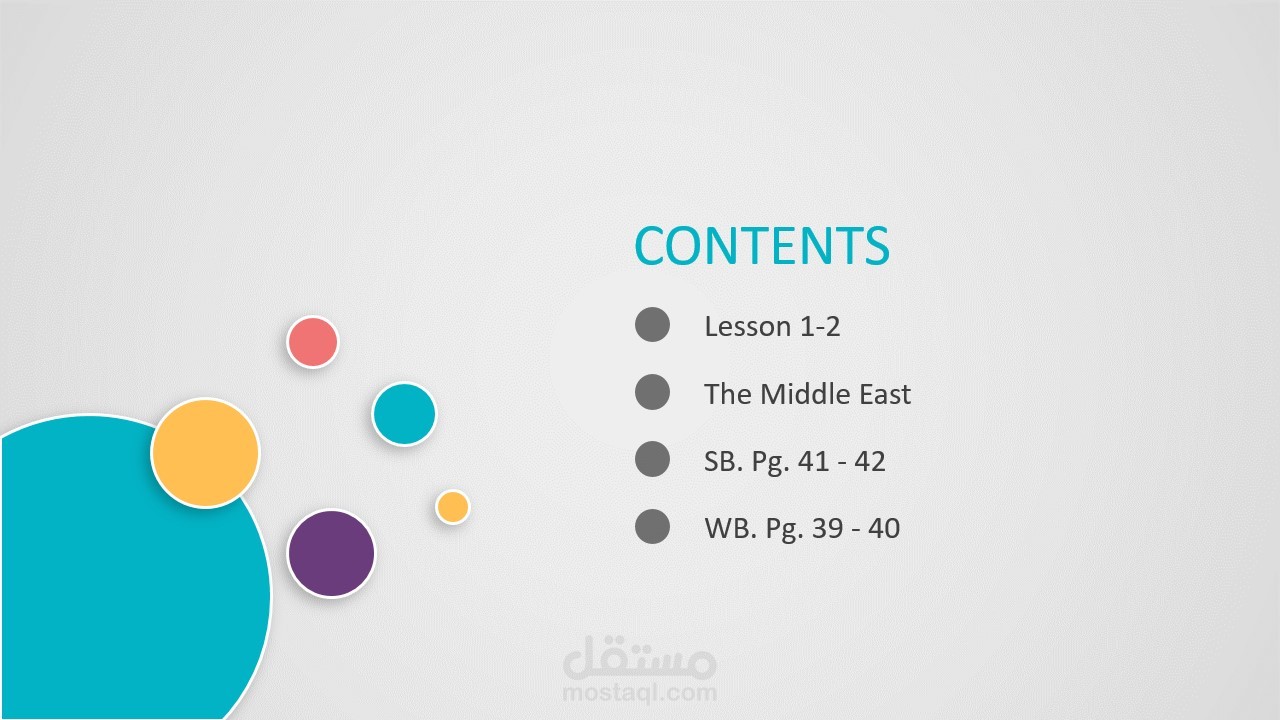 CONTENTS

Lesson 1-2

The Middle East

SB. Pg. 41 - 42

WB. Pg. 39 - 40

مستقل
mostaql.com